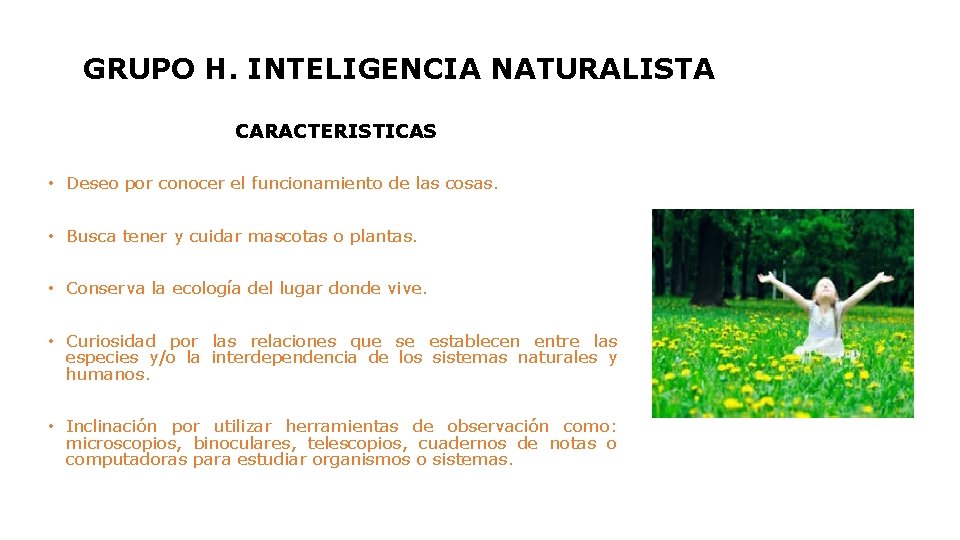 GRUPO H. INTELIGENCIA NATURALISTA

CARACTERISTICAS

• Deseo por conocer el funcionamiento de las cosas.

• Busca tener y cuidar mascotas o plantas.

• Conserva la ecología del lugar donde vive.

• Curiosidad por las relaciones que se establecen entre las especies y/o la interdependencia de los sistemas naturales y humanos.

• Inclinación por utilizar herramientas de observación como: microscopios, binoculares, telescopios, cuadernos de notas o computadoras para estudiar organismos o sistemas.